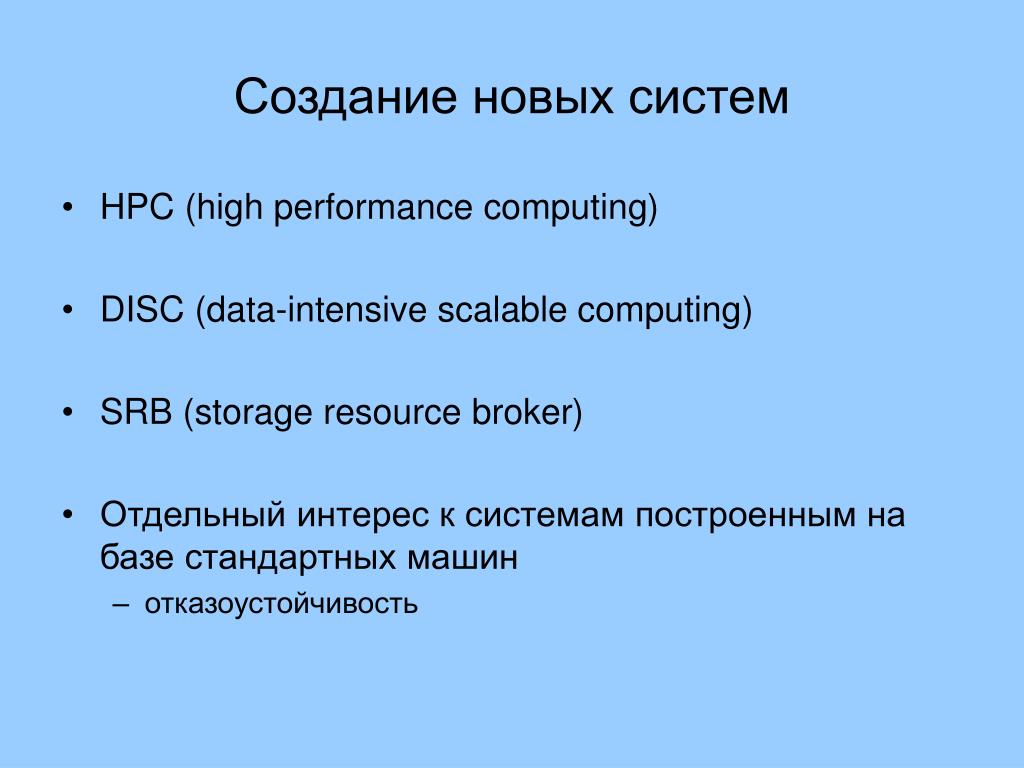 Создание новых систем

• HPC (high performance computing)

• DISC (data-intensive scalable computing)

• SRB (storage resource broker)

• Отдельный интерес к системам построенным на базе стандартных машин
– отказоустойчивость